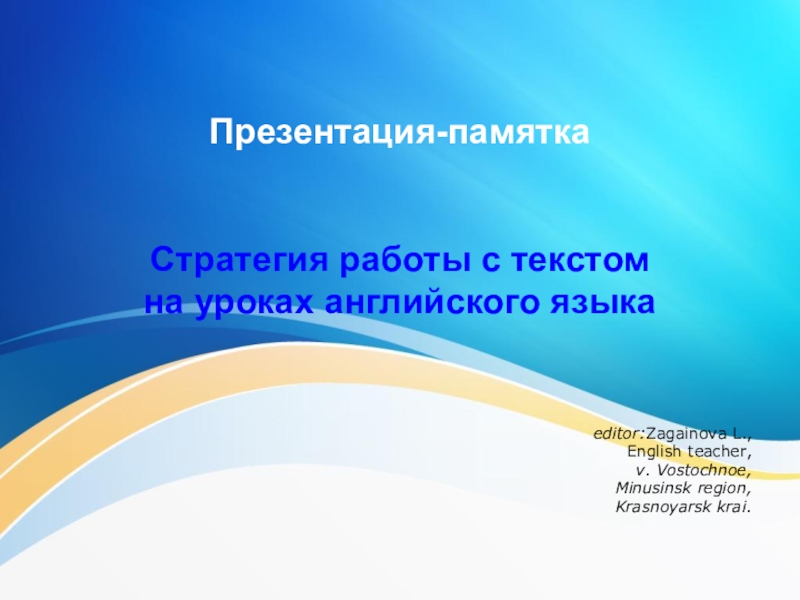 Презентация-памятка

Стратегия работы с текстом на уроках английского языка

editor:Zagainova L., English teacher, v. Vostochnoe, Minusinsk region, Krasnoyarsk krai.